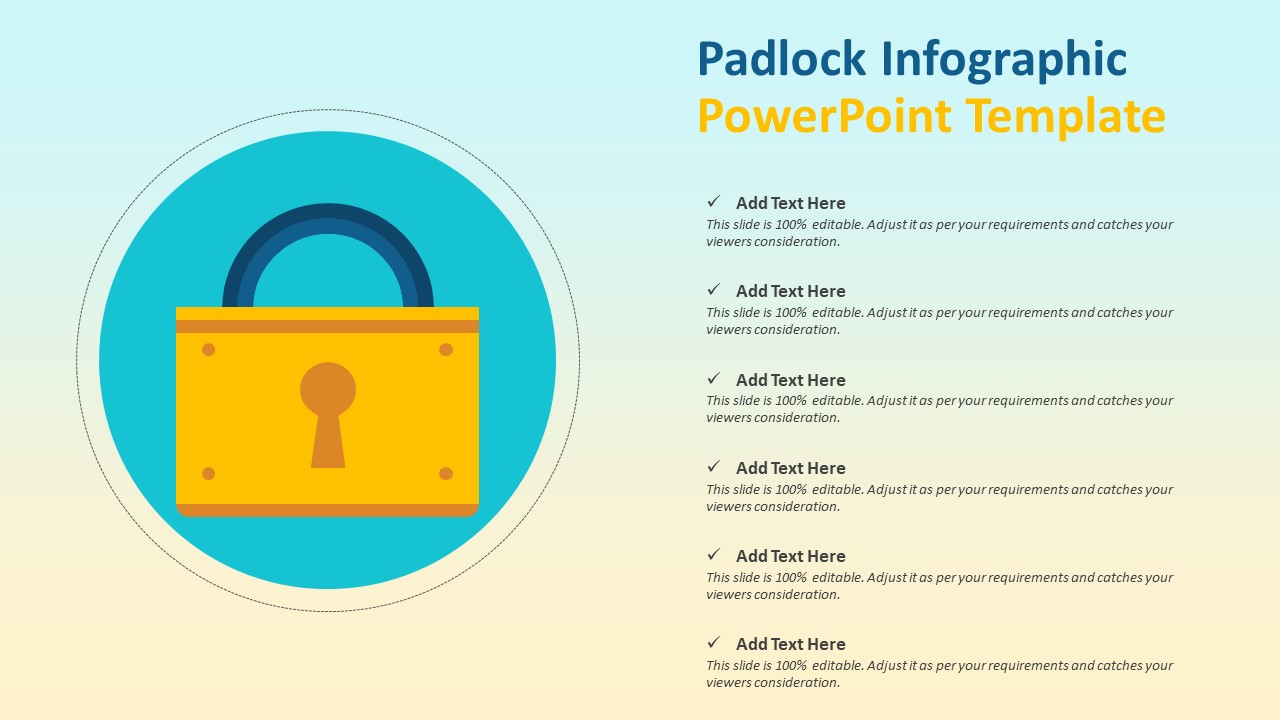 Padlock Infographic
PowerPoint Template

✓ Add Text Here
This slide is 100% editable. Adjust it as per your requirements and catches your viewers consideration.

✓ Add Text Here
This slide is 100% editable. Adjust it as per your requirements and catches your viewers consideration.

✓ Add Text Here
This slide is 100% editable. Adjust it as per your requirements and catches your viewers consideration.

✓ Add Text Here
This slide is 100% editable. Adjust it as per your requirements and catches your viewers consideration.

✓ Add Text Here
This slide is 100% editable. Adjust it as per your requirements and catches your viewers consideration.

✓ Add Text Here
This slide is 100% editable. Adjust it as per your requirements and catches your viewers consideration.